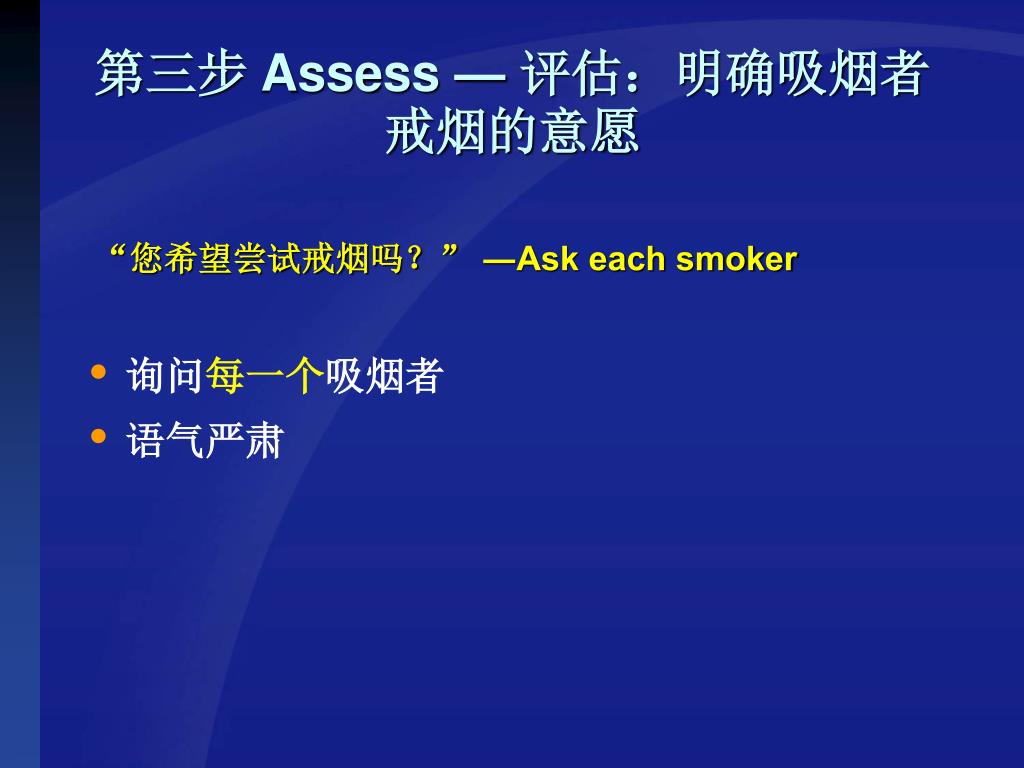 第三步 Assess — 评估：明确吸烟者戒烟的意愿

“您希望尝试戒烟吗？” —Ask each smoker

• 询问每一个吸烟者
• 语气严肃